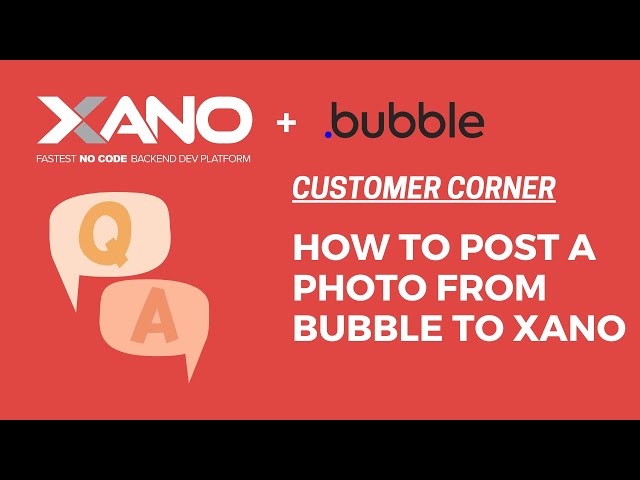 XANO + .bubble

FASTEST NO CODE BACKEND DEV PLATFORM

CUSTOMER CORNER

Q

A

HOW TO POST A PHOTO FROM BUBBLE TO XANO